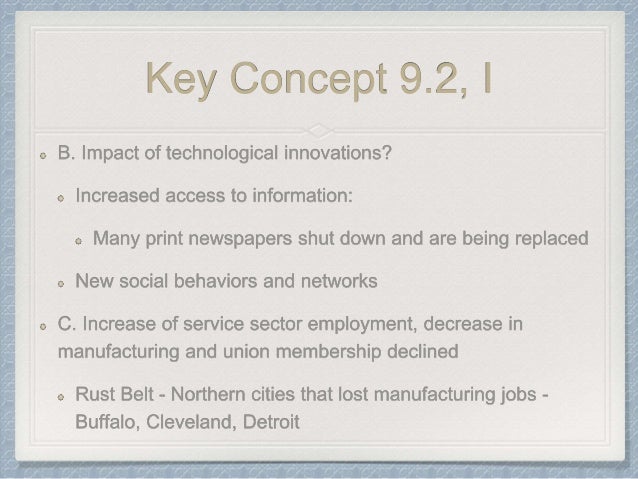 Key Concept 9.2, I

B. Impact of technological innovations?

Increased access to information:

Many print newspapers shut down and are being replaced

New social behaviors and networks

C. Increase of service sector employment, decrease in manufacturing and union membership declined

Rust Belt - Northern cities that lost manufacturing jobs - Buffalo, Cleveland, Detroit